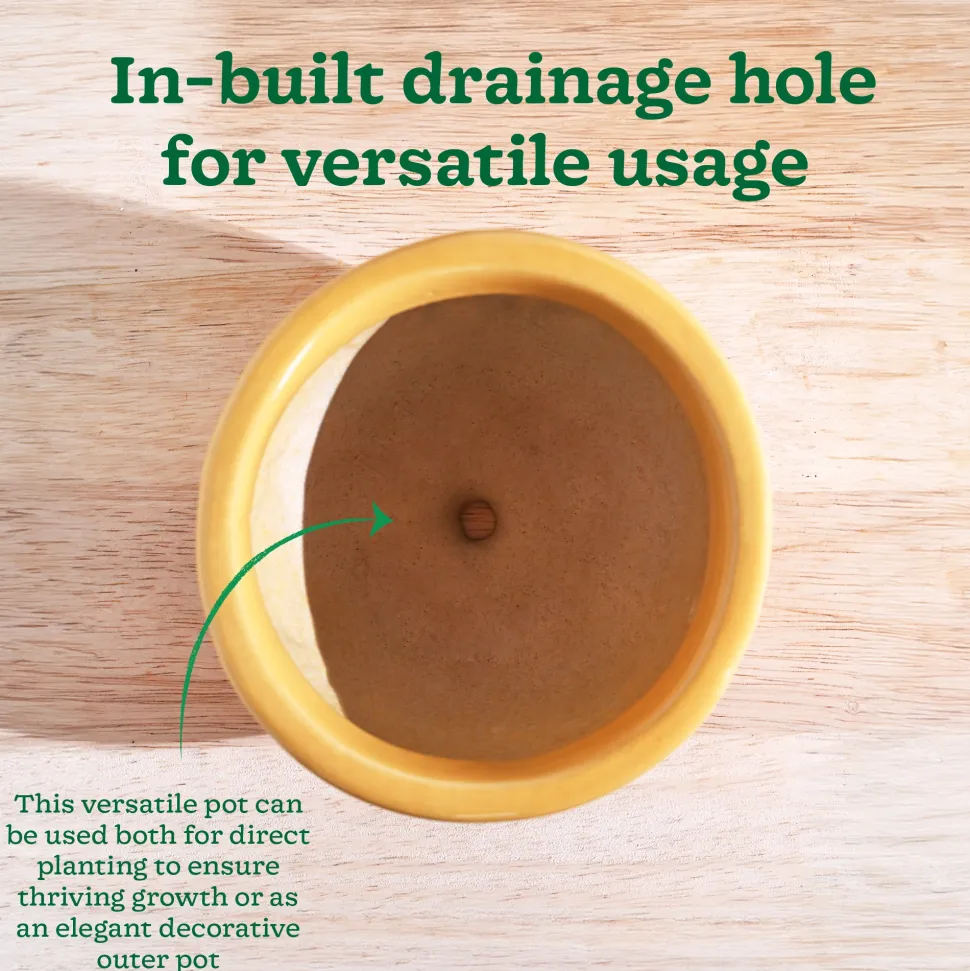 In-built drainage hole for versatile usage

This versatile pot can be used both for direct planting to ensure thriving growth or as an elegant decorative outer pot